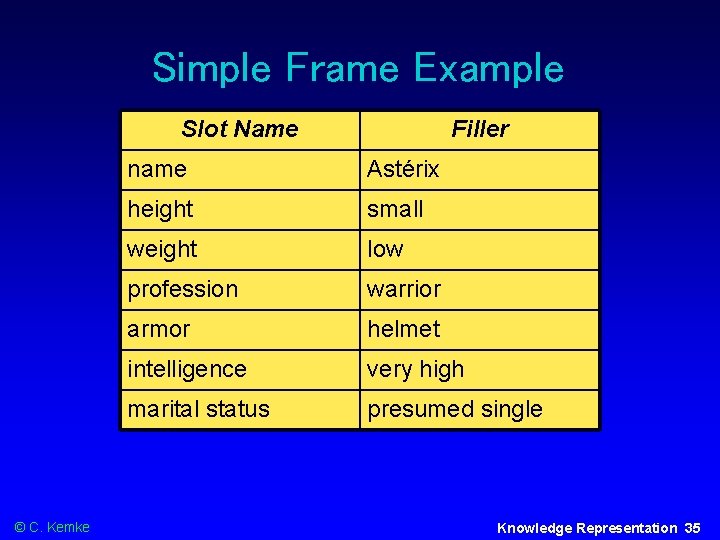 Simple Frame Example

| Slot Name | Filler |
|---|---|
| name | Astérix |
| height | small |
| weight | low |
| profession | warrior |
| armor | helmet |
| intelligence | very high |
| marital status | presumed single |

© C. Kemke

Knowledge Representation 35